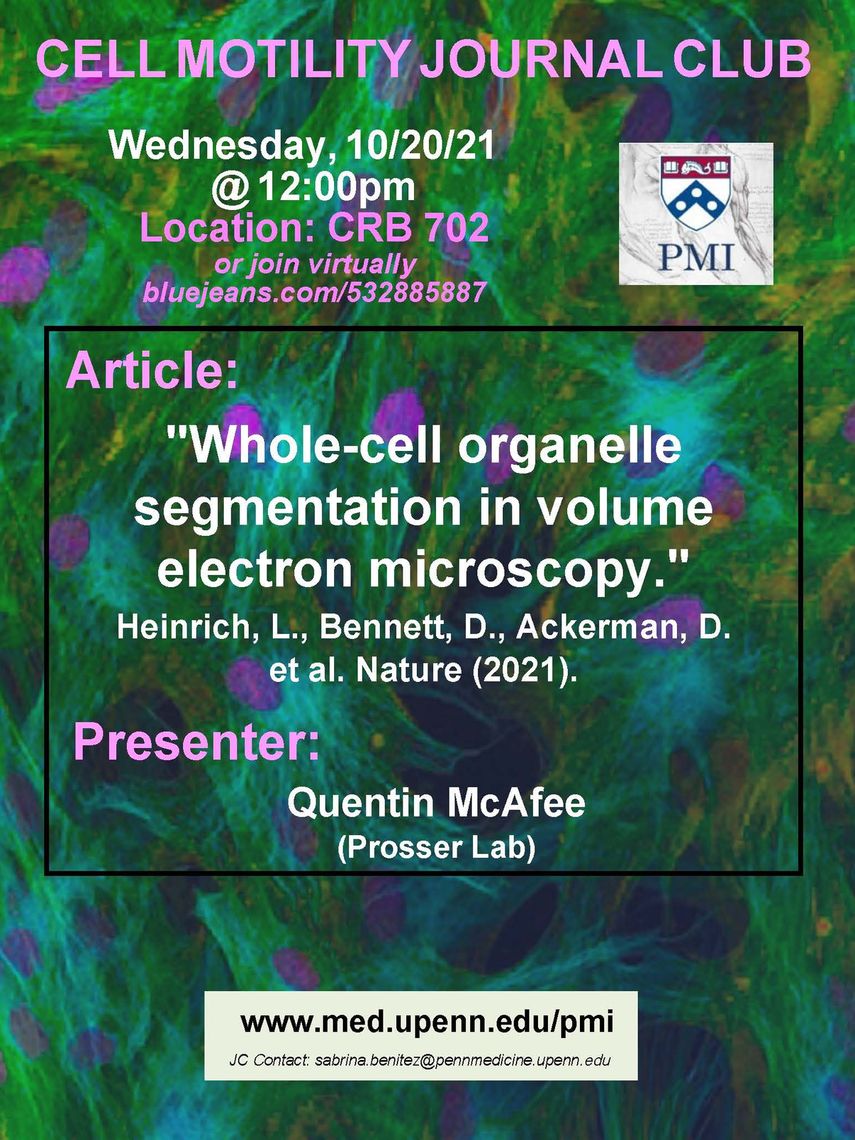 CELL MOTILITY JOURNAL CLUB

Wednesday, 10/20/21
@ 12:00pm
Location: CRB 702
or join virtually
bluejeans.com/532885887

PMI

Article:

"Whole-cell organelle segmentation in volume electron microscopy."

Heinrich, L., Bennett, D., Ackerman, D. et al. Nature (2021).

Presenter:

Quentin McAfee
(Prosser Lab)

www.med.upenn.edu/pmi

JC Contact: sabrina.benitez@pennmedicine.upenn.edu